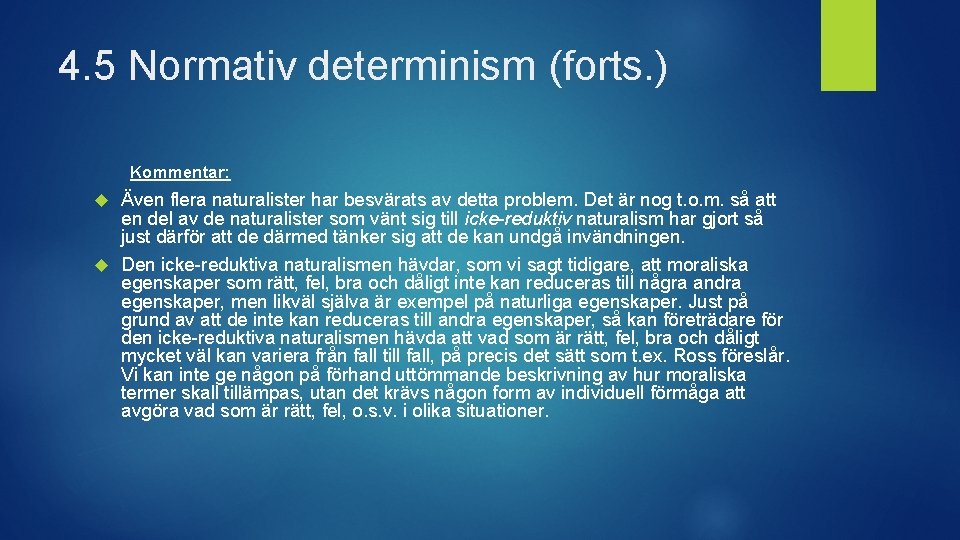 4.5 Normativ determinism (forts.)

Kommentar:

Även flera naturalister har besvärats av detta problem. Det är nog t.o.m. så att en del av de naturalister som vänt sig till icke-reduktiv naturalism har gjort så just därför att de därmed tänker sig att de kan undgå invändningen.

Den icke-reduktiva naturalismen hävdar, som vi sagt tidigare, att moraliska egenskaper som rätt, fel, bra och dåligt inte kan reduceras till några andra egenskaper, men likväl själva är exempel på naturliga egenskaper. Just på grund av att de inte kan reduceras till andra egenskaper, så kan företrädare för den icke-reduktiva naturalismen hävda att vad som är rätt, fel, bra och dåligt mycket väl kan variera från fall till fall, på precis det sätt som t.ex. Ross föreslår. Vi kan inte ge någon på förhand uttömmande beskrivning av hur moraliska termer skall tillämpas, utan det krävs någon form av individuell förmåga att avgöra vad som är rätt, fel, o.s.v. i olika situationer.